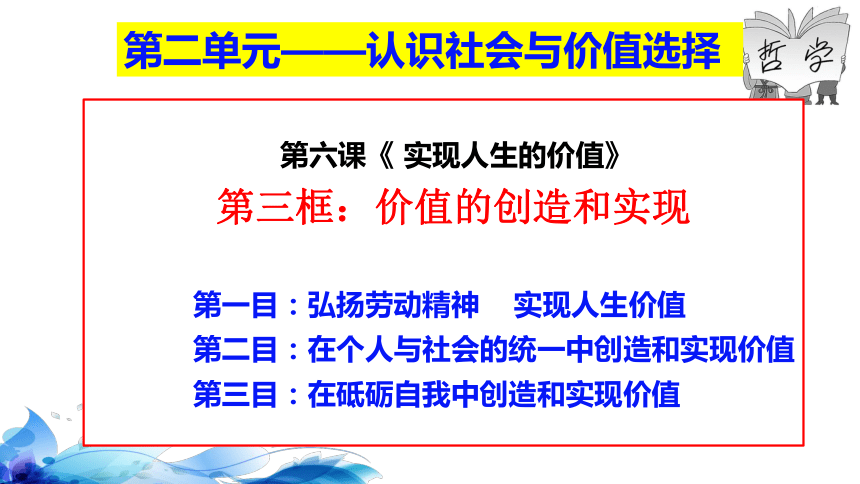 第二单元——认识社会与价值选择

哲学

第六课《 实现人生的价值》

第三框：价值的创造和实现

第一目：弘扬劳动精神 实现人生价值

第二目：在个人与社会的统一中创造和实现价值

第三目：在砥砺自我中创造和实现价值